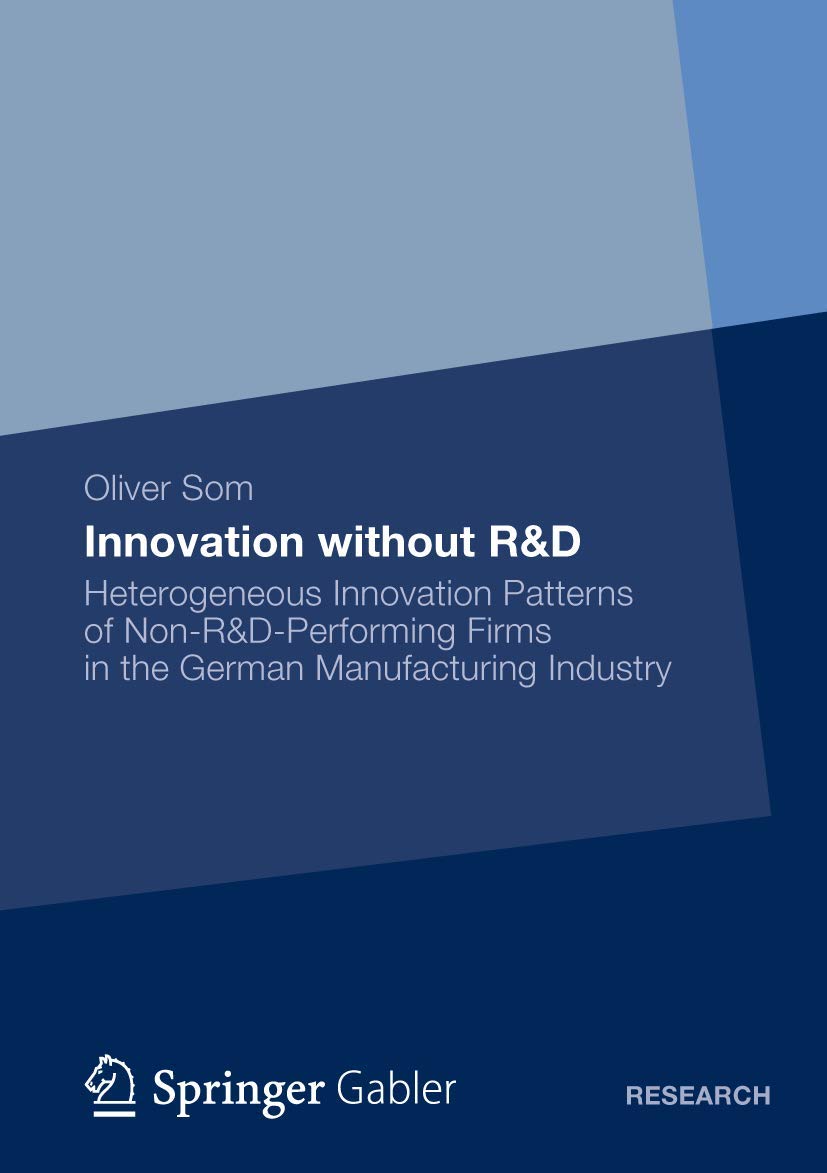 Oliver Som

Innovation without R&D

Heterogeneous Innovation Patterns of Non-R&D-Performing Firms in the German Manufacturing Industry

Springer Gabler

RESEARCH